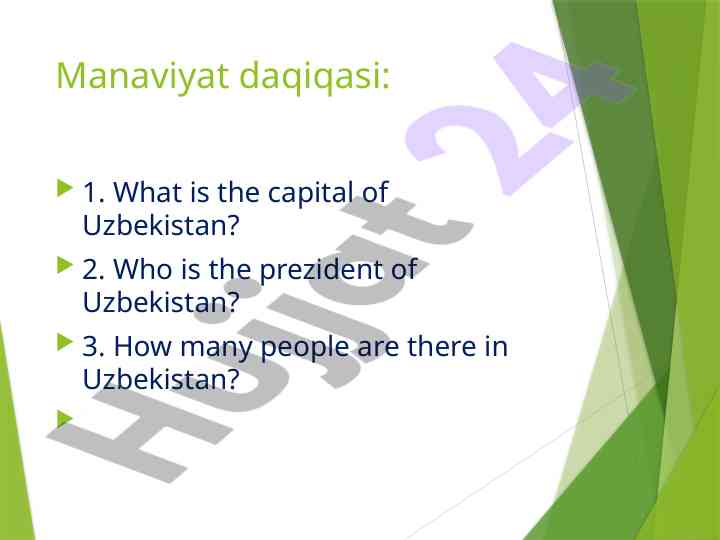 Manaviyat daqiqasi:

1. What is the capital of Uzbekistan?

2. Who is the prezident of Uzbekistan?

3. How many people are there in Uzbekistan?

Hujjat 24